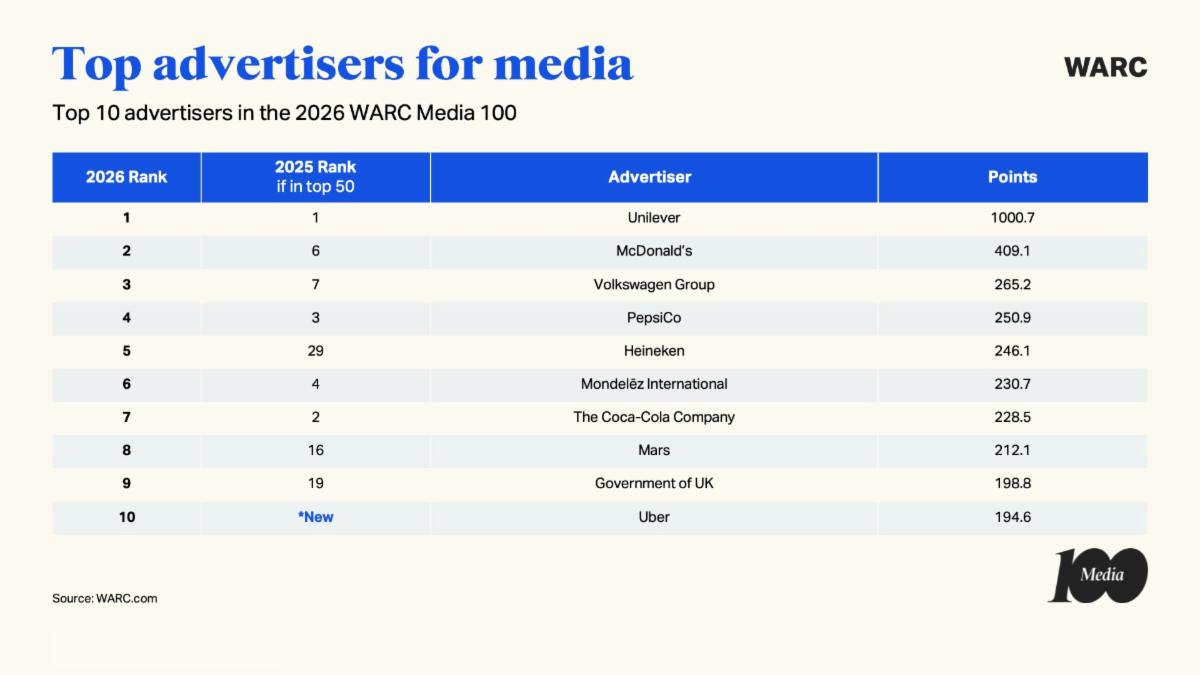 Top advertisers for media

WARC

Top 10 advertisers in the 2026 WARC Media 100

| 2026 Rank | 2025 Rank if in top 50 | Advertiser | Points |
|---|---|---|---|
| 1 | 1 | Unilever | 1000.7 |
| 2 | 6 | McDonald's | 409.1 |
| 3 | 7 | Volkswagen Group | 265.2 |
| 4 | 3 | PepsiCo | 250.9 |
| 5 | 29 | Heineken | 246.1 |
| 6 | 4 | Mondelēz International | 230.7 |
| 7 | 2 | The Coca-Cola Company | 228.5 |
| 8 | 16 | Mars | 212.1 |
| 9 | 19 | Government of UK | 198.8 |
| 10 | *New | Uber | 194.6 |

Source: WARC.com

100 Media